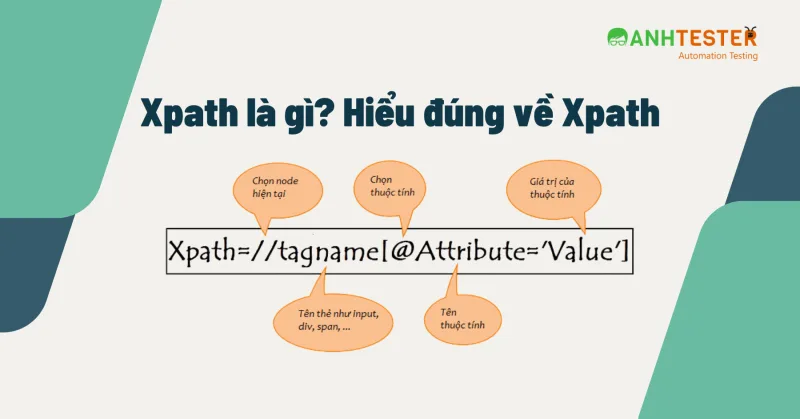 ANHTESTER
Automation Testing

Xpath là gì? Hiểu đúng về Xpath

Chọn node hiện tại

Chọn thuộc tính

Giá trị của thuộc tính

Xpath=//tagname[@Attribute='Value']

Tên thẻ như input, div, span, ...

Tên thuộc tính